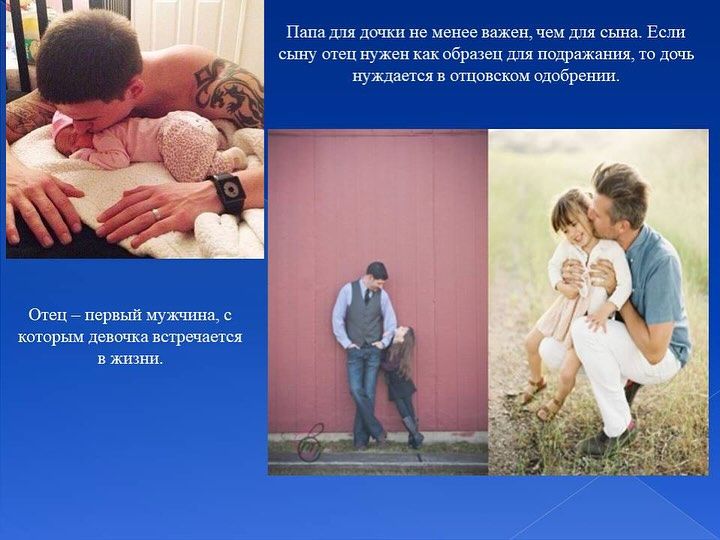 Папа для дочки не менее важен, чем для сына. Если сыну отец нужен как образец для подражания, то дочь нуждается в отцовском одобрении.

Отец – первый мужчина, с которым девочка встречается в жизни.